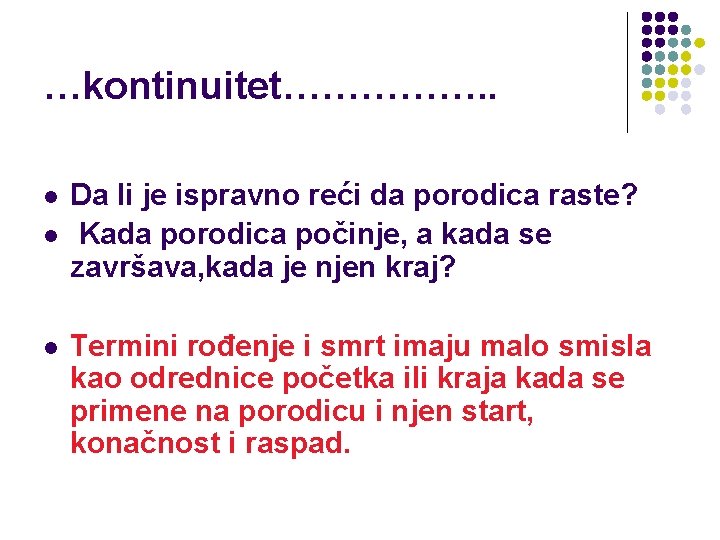 …kontinuitet……………..

- Da li je ispravno reći da porodica raste?
- Kada porodica počinje, a kada se završava,kada je njen kraj?

- Termini rođenje i smrt imaju malo smisla kao odrednice početka ili kraja kada se primene na porodicu i njen start, konačnost i raspad.